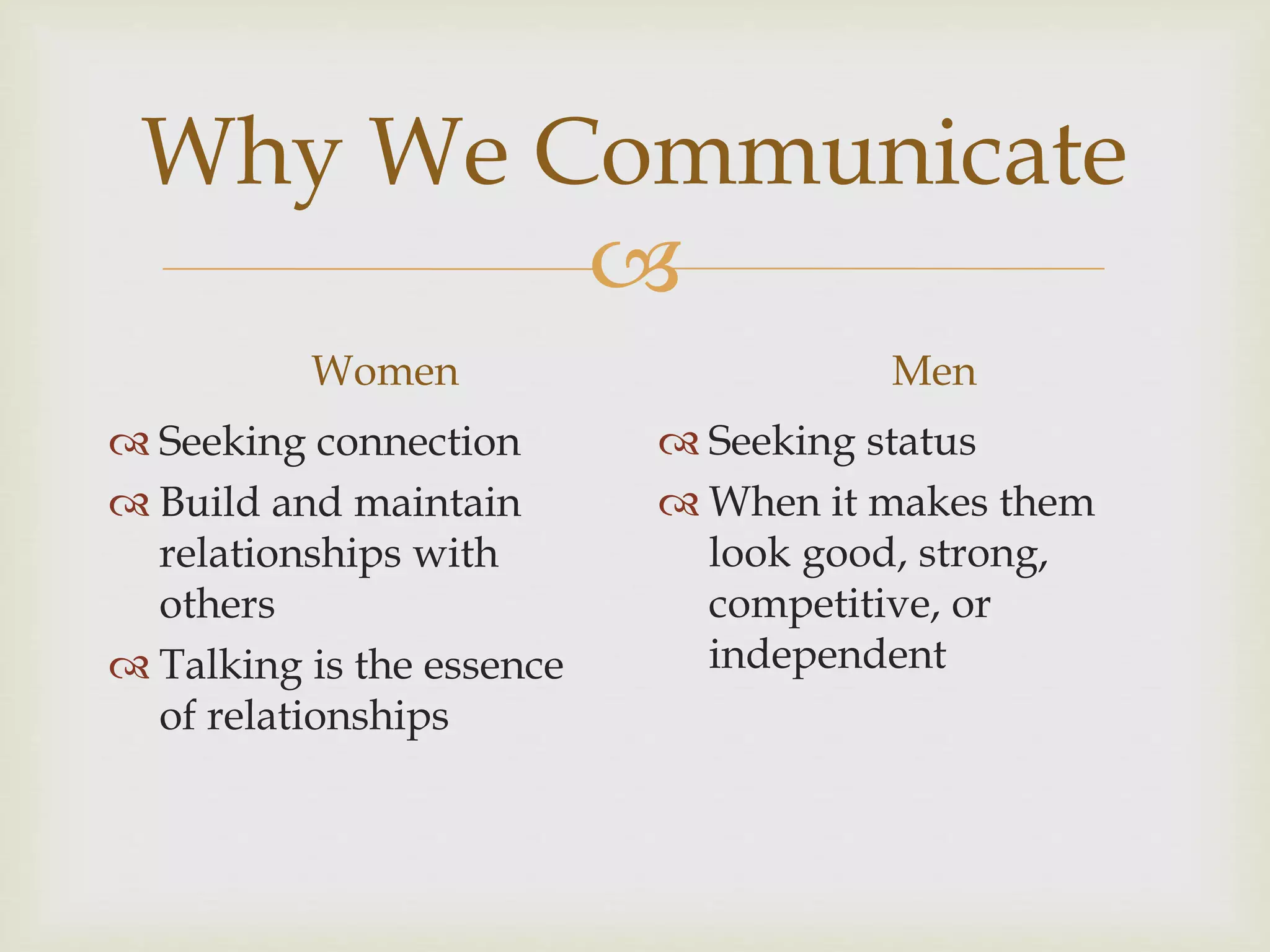 Why We Communicate

Women

Seeking connection

Build and maintain relationships with others

Talking is the essence of relationships

Men

Seeking status

When it makes them look good, strong, competitive, or independent